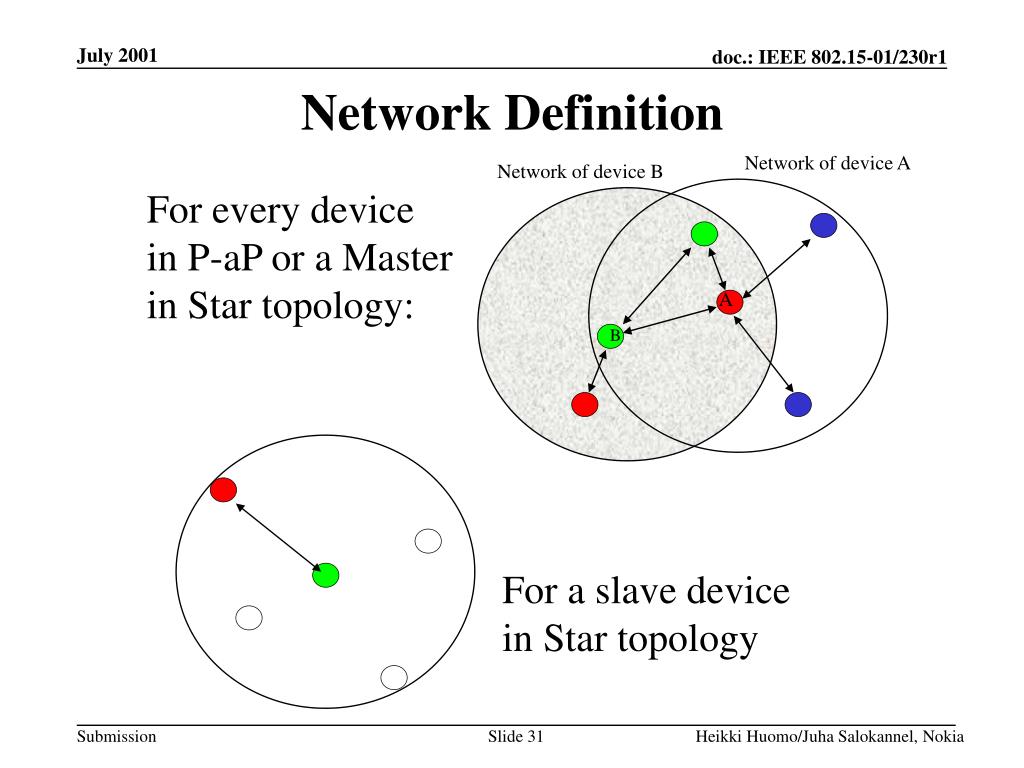 July 2001

doc.: IEEE 802.15-01/230r1

Network Definition

For every device in P-aP or a Master in Star topology:

Network of device B

Network of device A

A

B

For a slave device in Star topology

Submission

Slide 31

Heikki Huomo/Juha Salokannel, Nokia